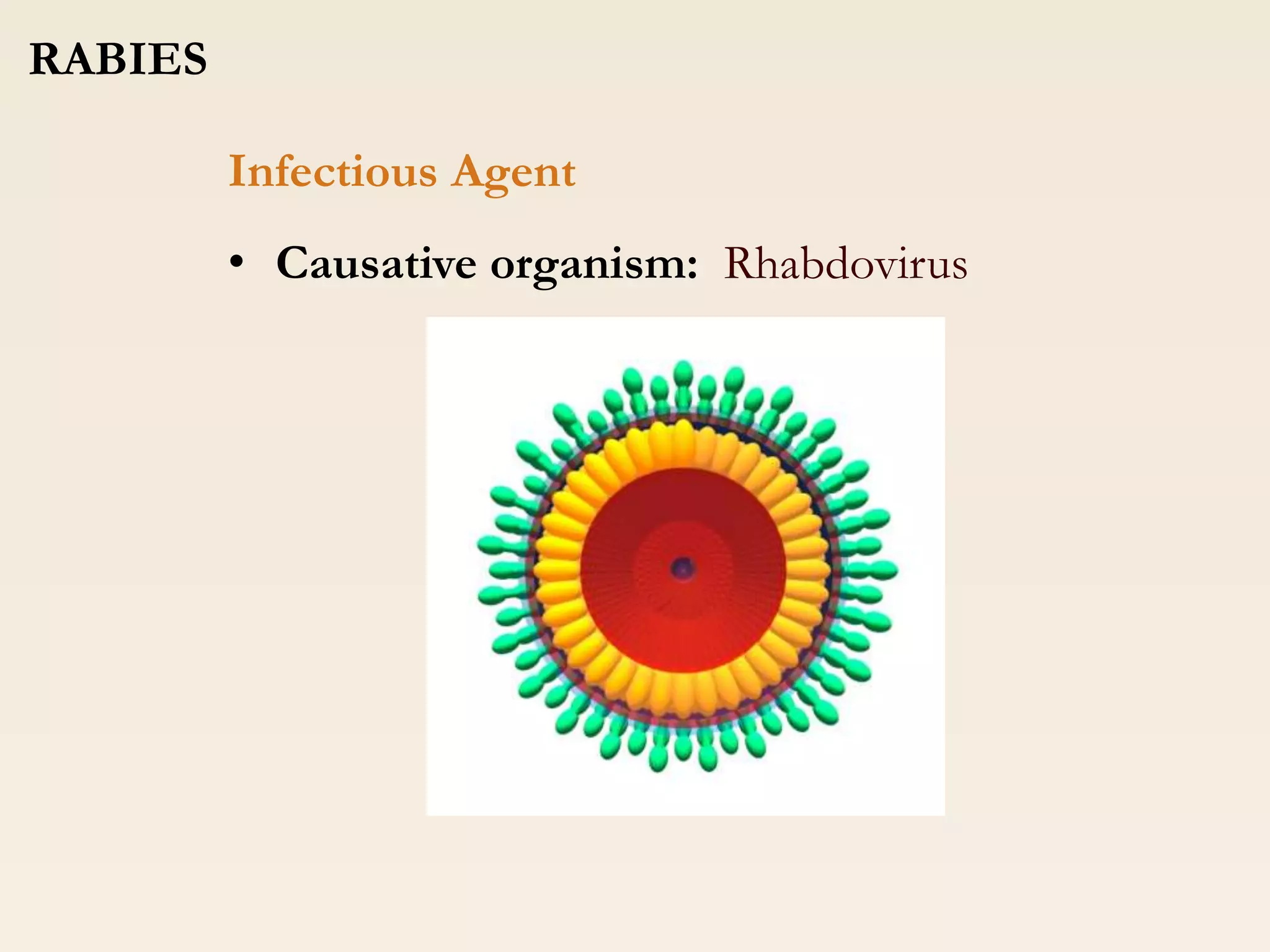 RABIES

Infectious Agent

• Causative organism: Rhabdovirus